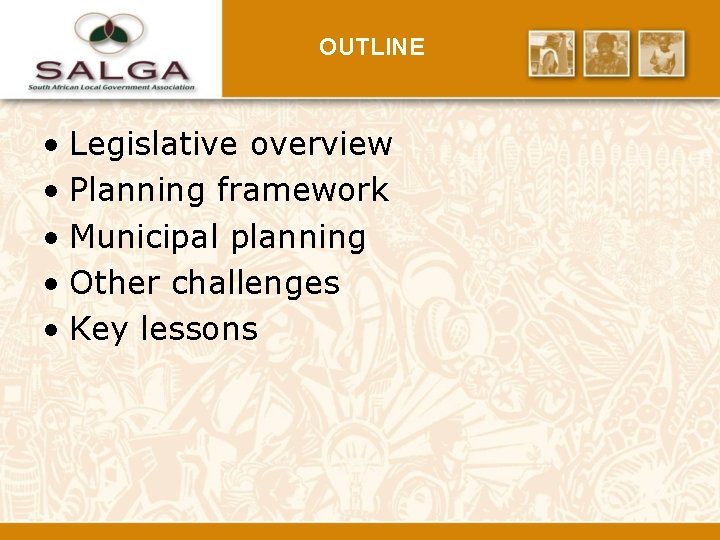 SALGA
South African Local Government Association

OUTLINE

• Legislative overview
• Planning framework
• Municipal planning
• Other challenges
• Key lessons